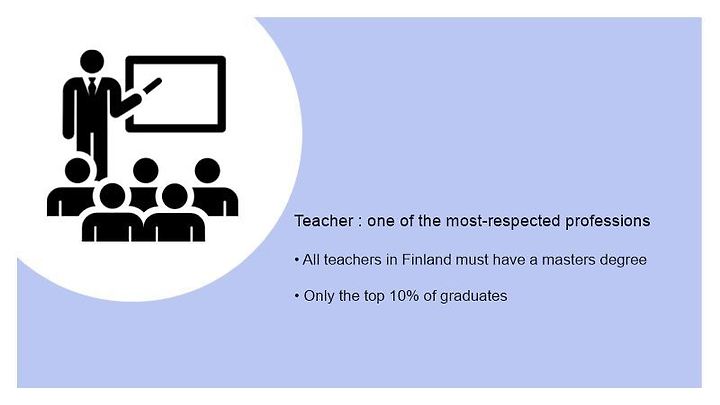 Teacher : one of the most-respected professions

• All teachers in Finland must have a masters degree

• Only the top 10% of graduates